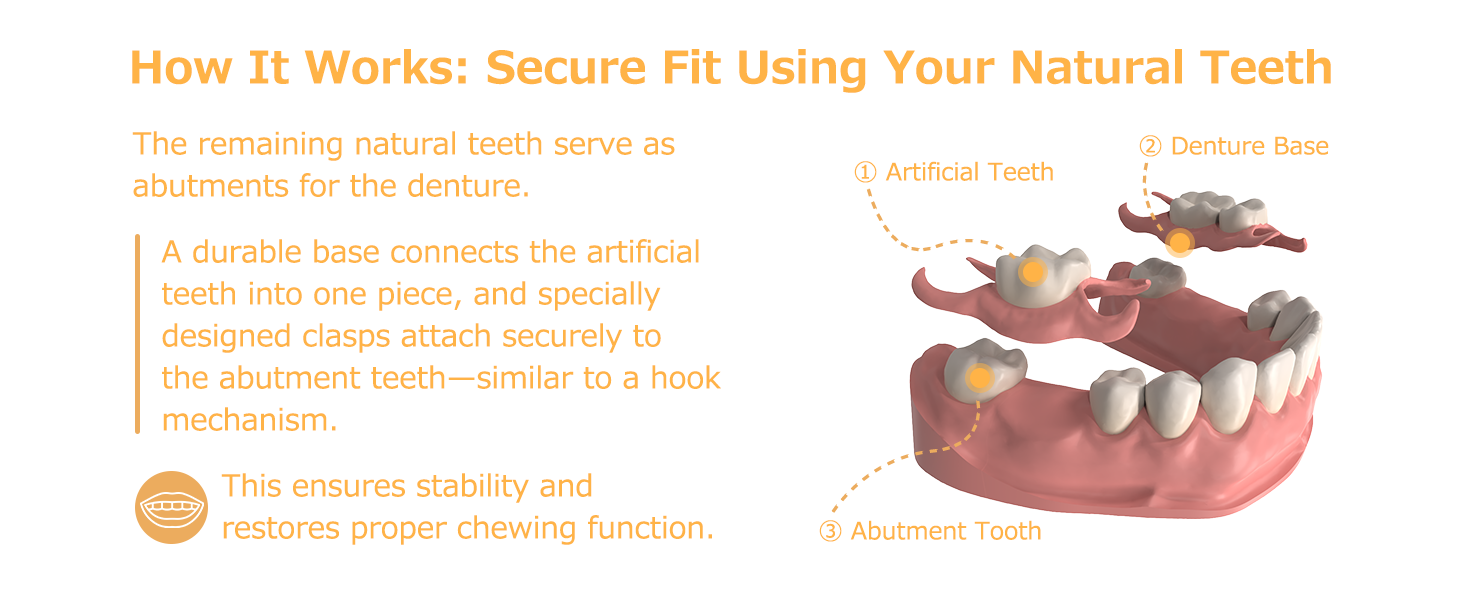 How It Works: Secure Fit Using Your Natural Teeth

The remaining natural teeth serve as abutments for the denture.

A durable base connects the artificial teeth into one piece, and specially designed clasps attach securely to the abutment teeth—similar to a hook mechanism.

This ensures stability and restores proper chewing function.

① Artificial Teeth

② Denture Base

③ Abutment Tooth